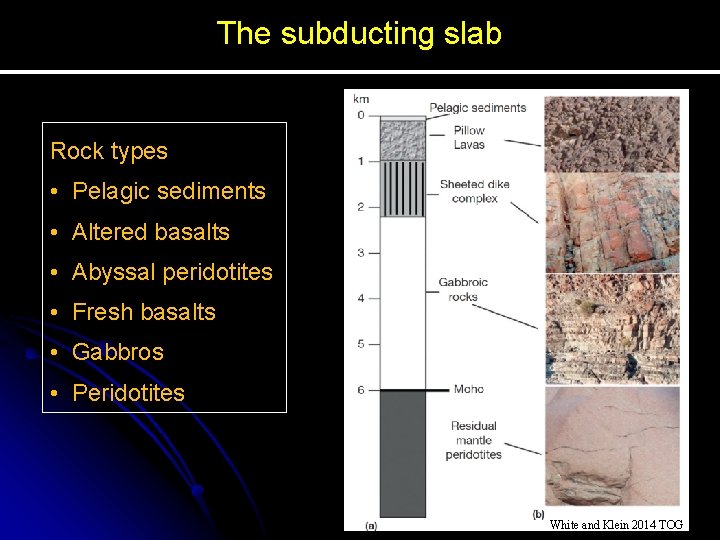 The subducting slab

Rock types
• Pelagic sediments
• Altered basalts
• Abyssal peridotites
• Fresh basalts
• Gabbros
• Peridotites

km
0
1
2
3
4
5
6

Pelagic sediments
Pillow Lavas
Sheeted dike complex
Gabbroic rocks
Moho
Residual mantle peridotites

(a)
(b)
White and Klein 2014 TOG